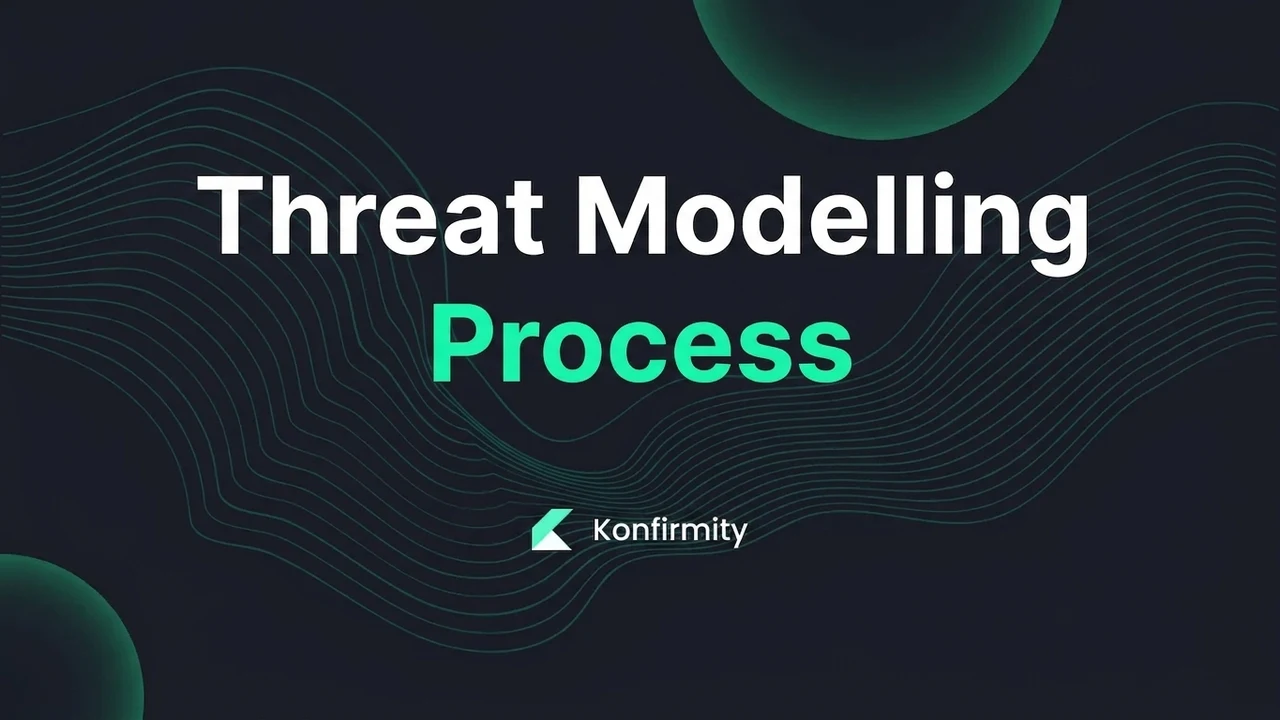 Threat Modelling
Process

Konfirmity